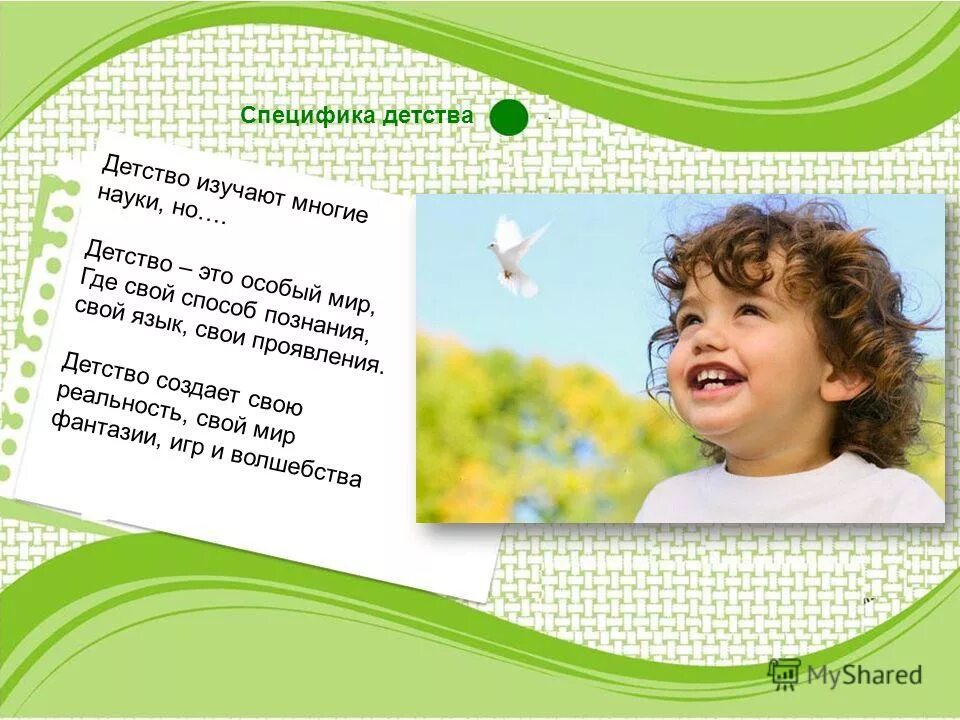 Специфика детства

Детство изучают многие науки, но….

Детство – это особый мир, Где свой способ познания, свой язык, свои проявления.

Детство создает свою реальность, свой мир фантазии, игр и волшебства

MyShared